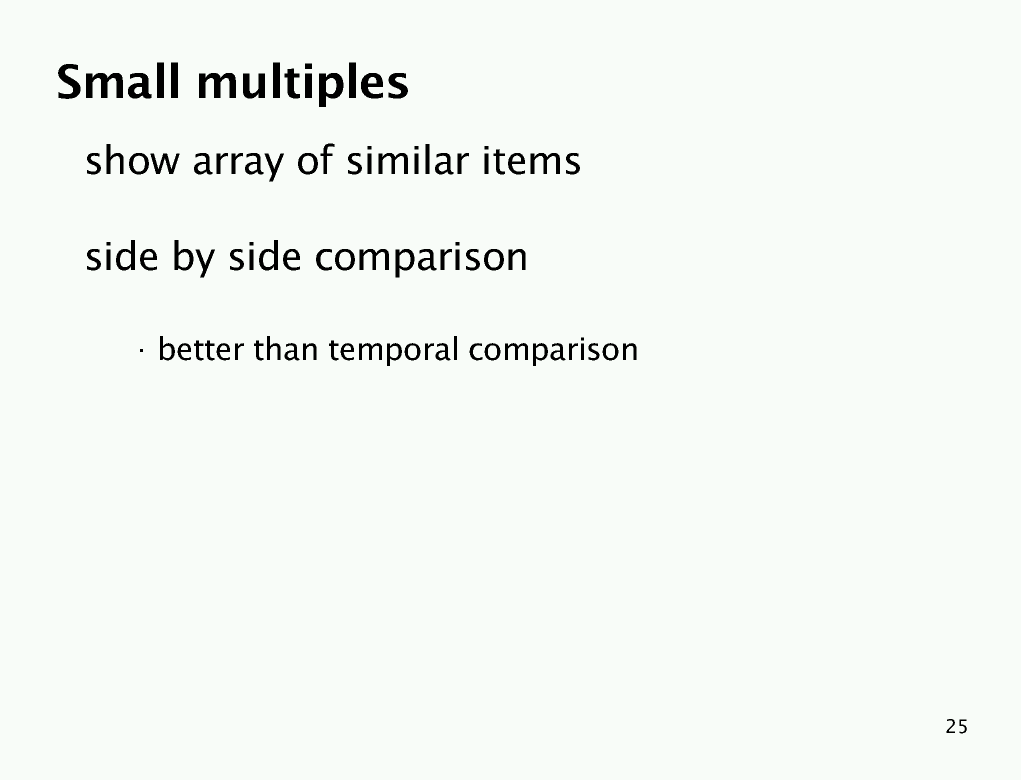 Small multiples

show array of similar items

side by side comparison

· better than temporal comparison

25